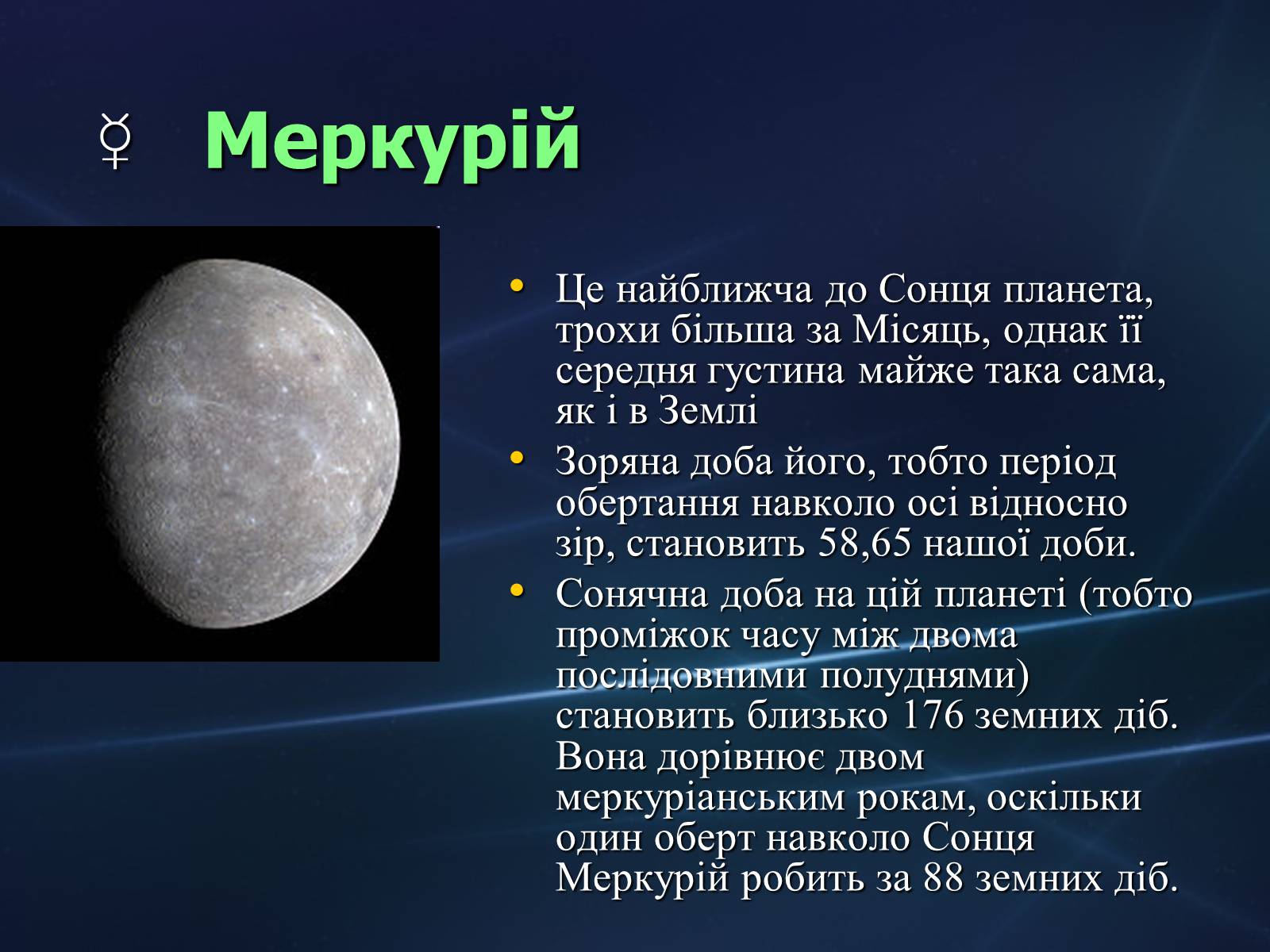 ☿ Меркурій

• Це найближча до Сонця планета, трохи більша за Місяць, однак її середня густина майже така сама, як і в Землі
• Зоряна доба його, тобто період обертання навколо осі відносно зір, становить 58,65 нашої доби.
• Сонячна доба на цій планеті (тобто проміжок часу між двома послідовними полуднями) становить близько 176 земних діб. Вона дорівнює двом меркуріанським рокам, оскільки один оберт навколо Сонця Меркурій робить за 88 земних діб.